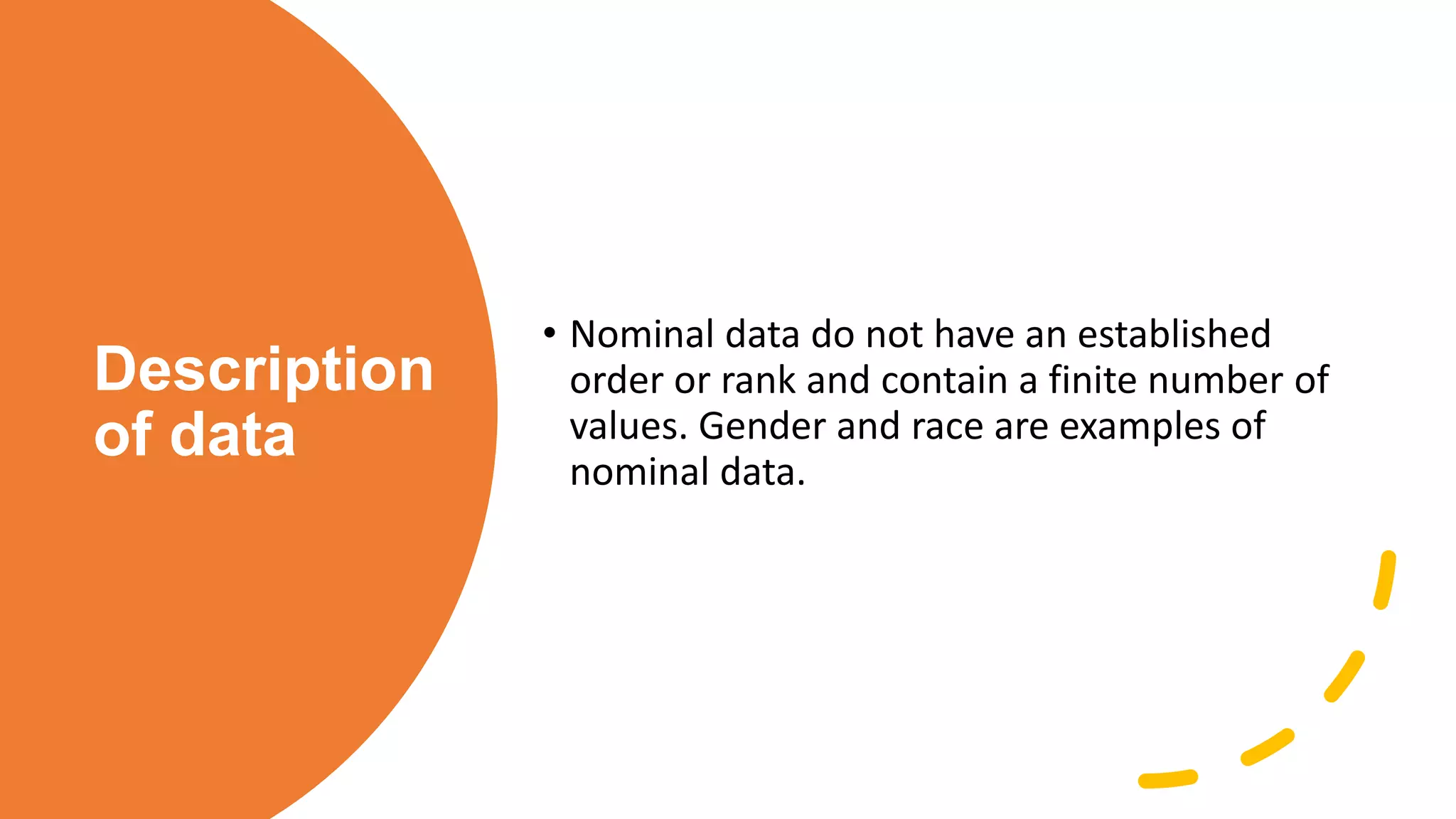 Description of data

• Nominal data do not have an established order or rank and contain a finite number of values. Gender and race are examples of nominal data.